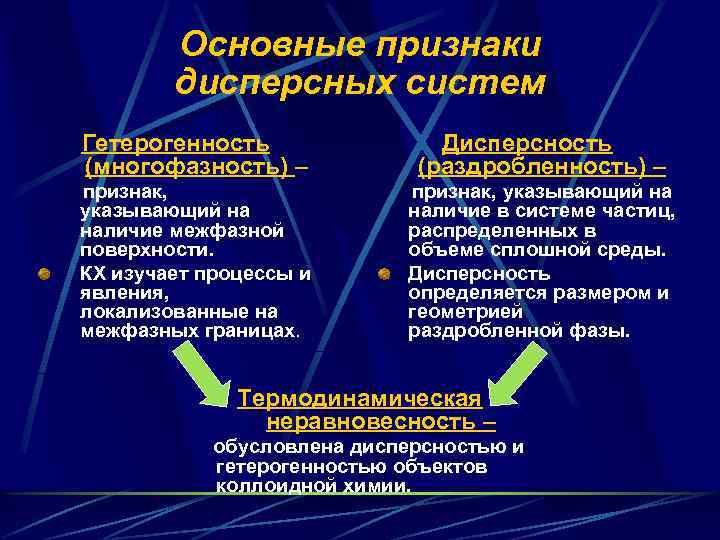 Основные признаки дисперсных систем

Гетерогенность (многофазность) – признак, указывающий на наличие межфазной поверхности.

КХ изучает процессы и явления, локализованные на межфазных границах.

Дисперсность (раздробленность) – признак, указывающий на наличие в системе частиц, распределенных в объеме сплошной среды.

Дисперсность определяется размером и геометрией раздробленной фазы.

Термодинамическая неравновесность – обусловлена дисперсностью и гетерогенностью объектов коллоидной химии.